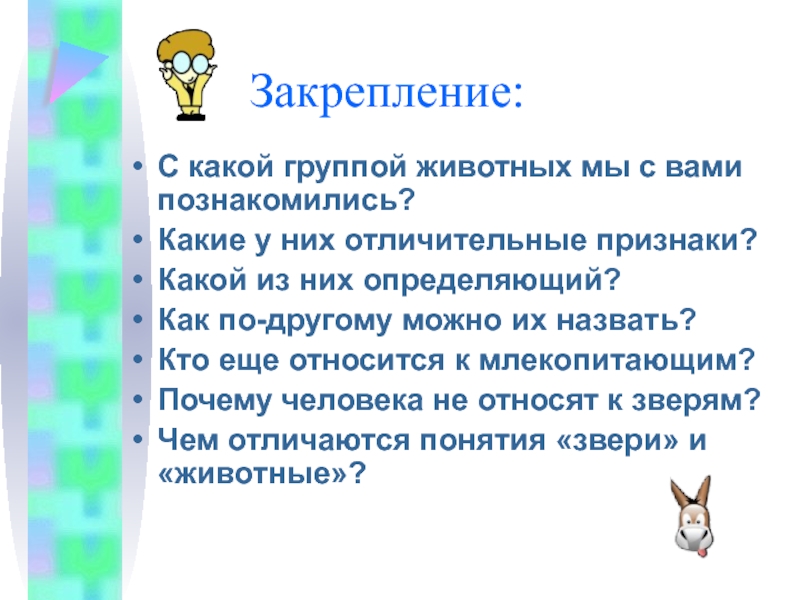 Закрепление:

• С какой группой животных мы с вами познакомились?
• Какие у них отличительные признаки?
• Какой из них определяющий?
• Как по-другому можно их назвать?
• Кто еще относится к млекопитающим?
• Почему человека не относят к зверям?
• Чем отличаются понятия «звери» и «животные»?